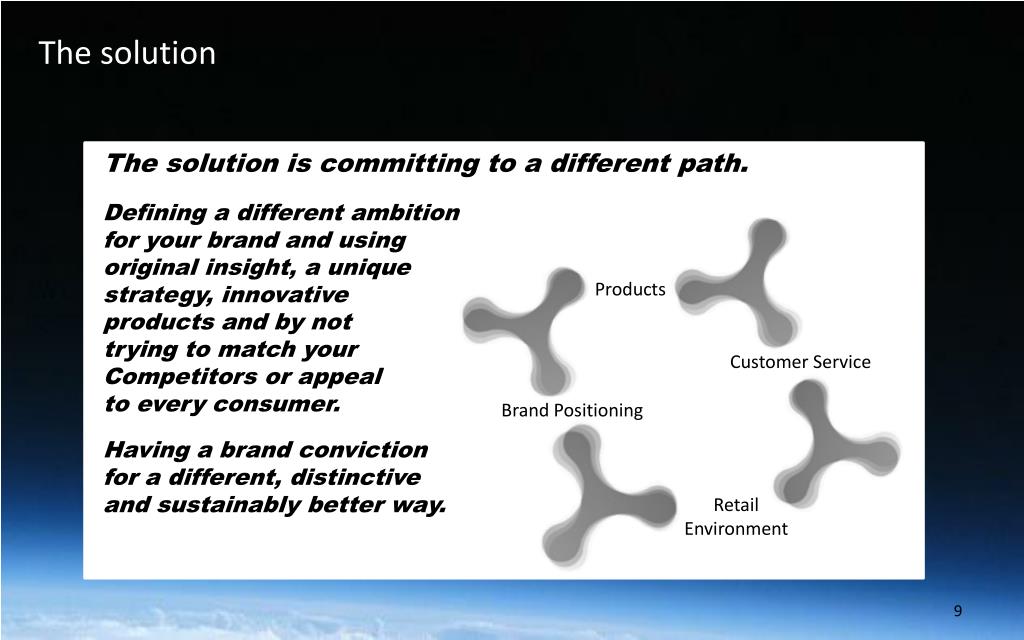 The solution

The solution is committing to a different path.

Defining a different ambition for your brand and using original insight, a unique strategy, innovative products and by not trying to match your Competitors or appeal to every consumer.

Having a brand conviction for a different, distinctive and sustainably better way.

Products

Customer Service

Brand Positioning

Retail Environment

9